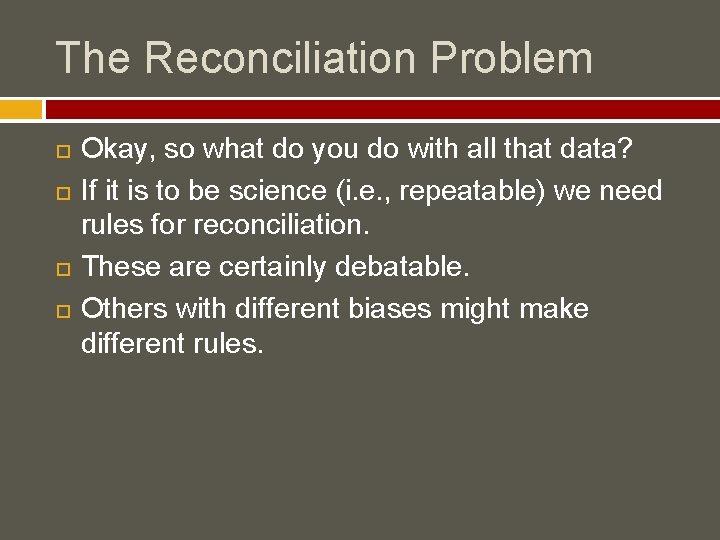 The Reconciliation Problem

Okay, so what do you do with all that data?

If it is to be science (i.e., repeatable) we need rules for reconciliation.

These are certainly debatable.

Others with different biases might make different rules.